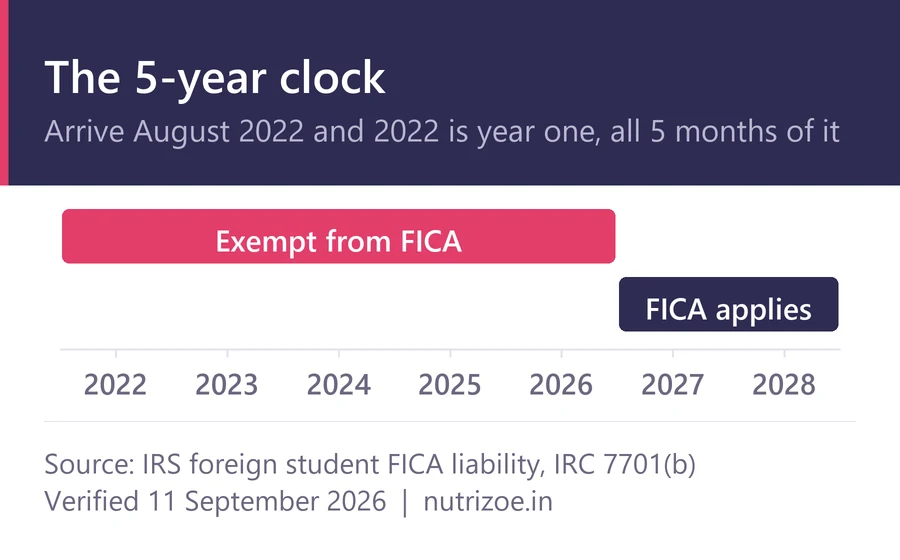 The 5-year clock

Arrive August 2022 and 2022 is year one, all 5 months of it

Exempt from FICA

FICA applies

2022 2023 2024 2025 2026 2027 2028

Source: IRS foreign student FICA liability, IRC 7701(b)
Verified 11 September 2026 | nutrizoe.in